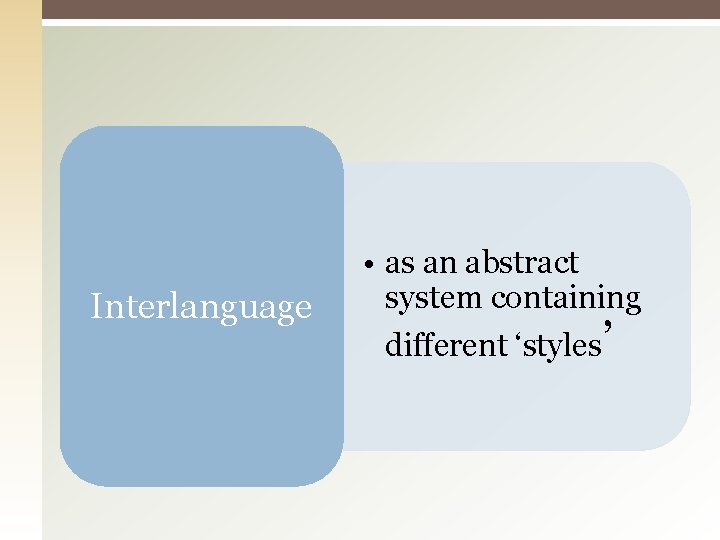 Interlanguage

• as an abstract system containing different 'styles'